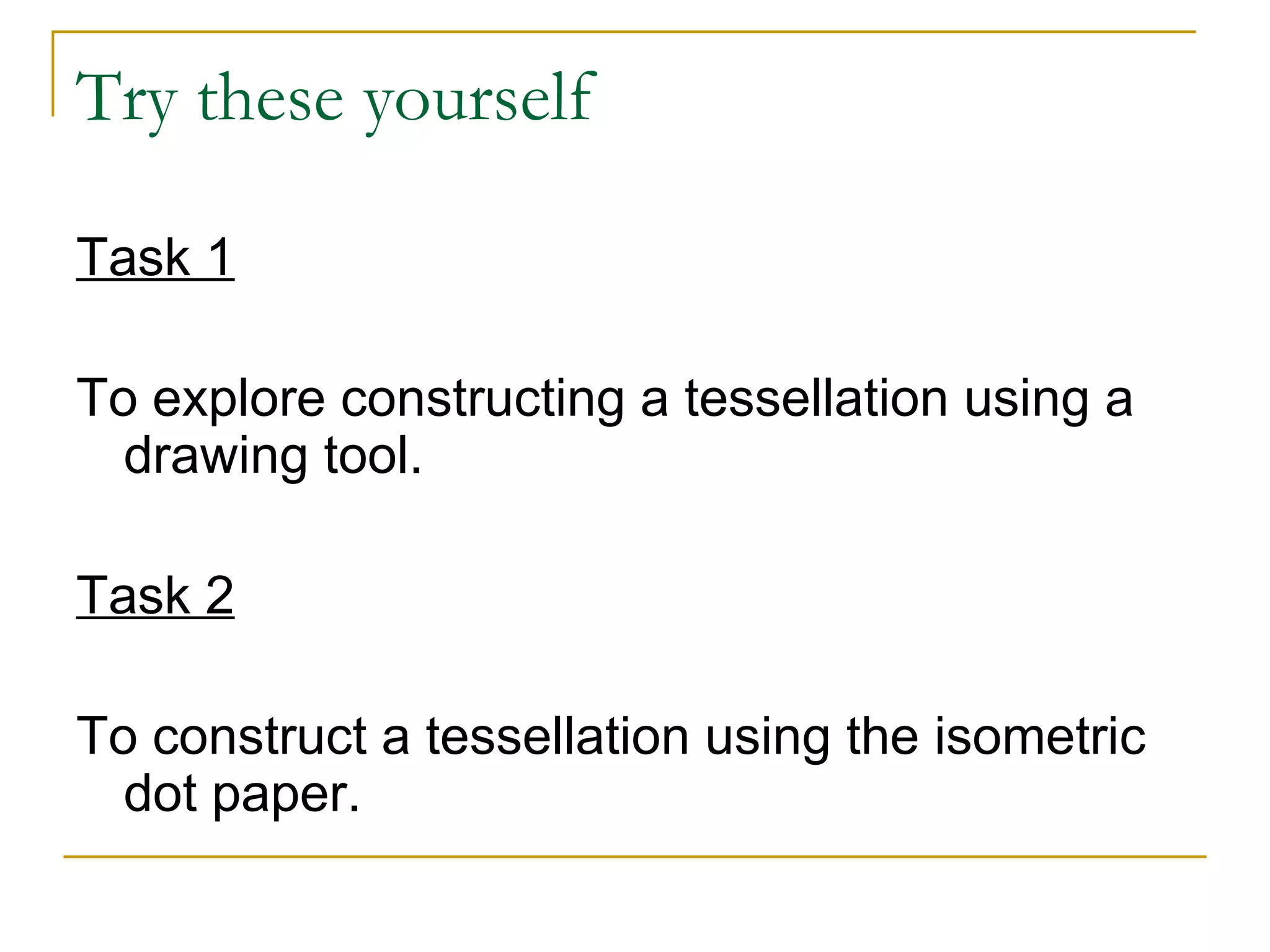 Try these yourself

Task 1

To explore constructing a tessellation using a drawing tool.

Task 2

To construct a tessellation using the isometric dot paper.